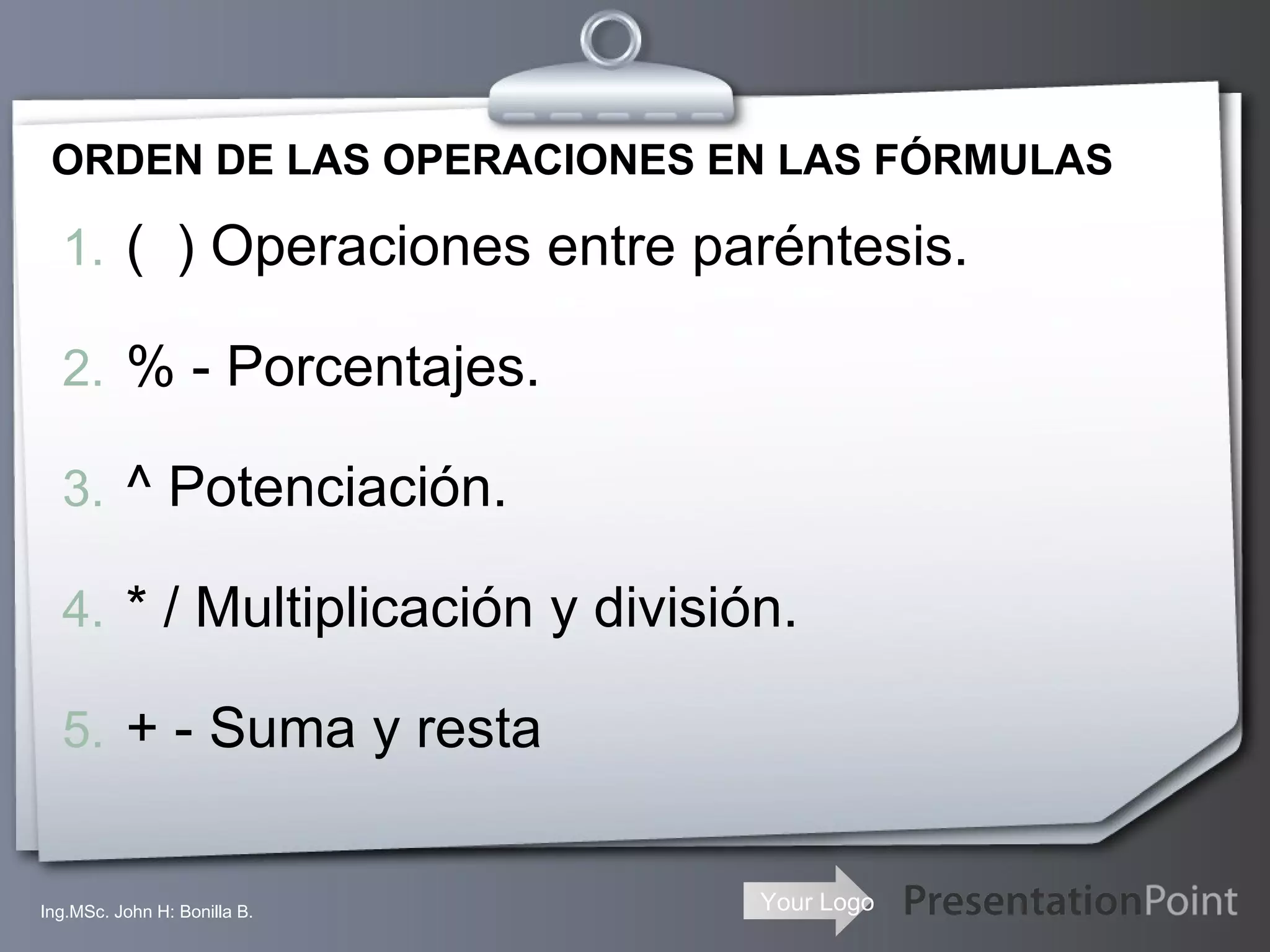 ORDEN DE LAS OPERACIONES EN LAS FÓRMULAS

1. ( ) Operaciones entre paréntesis.

2. % - Porcentajes.

3. ^ Potenciación.

4. * / Multiplicación y división.

5. + - Suma y resta

Ing.MSc. John H: Bonilla B.

Your Logo

PresentationPoint